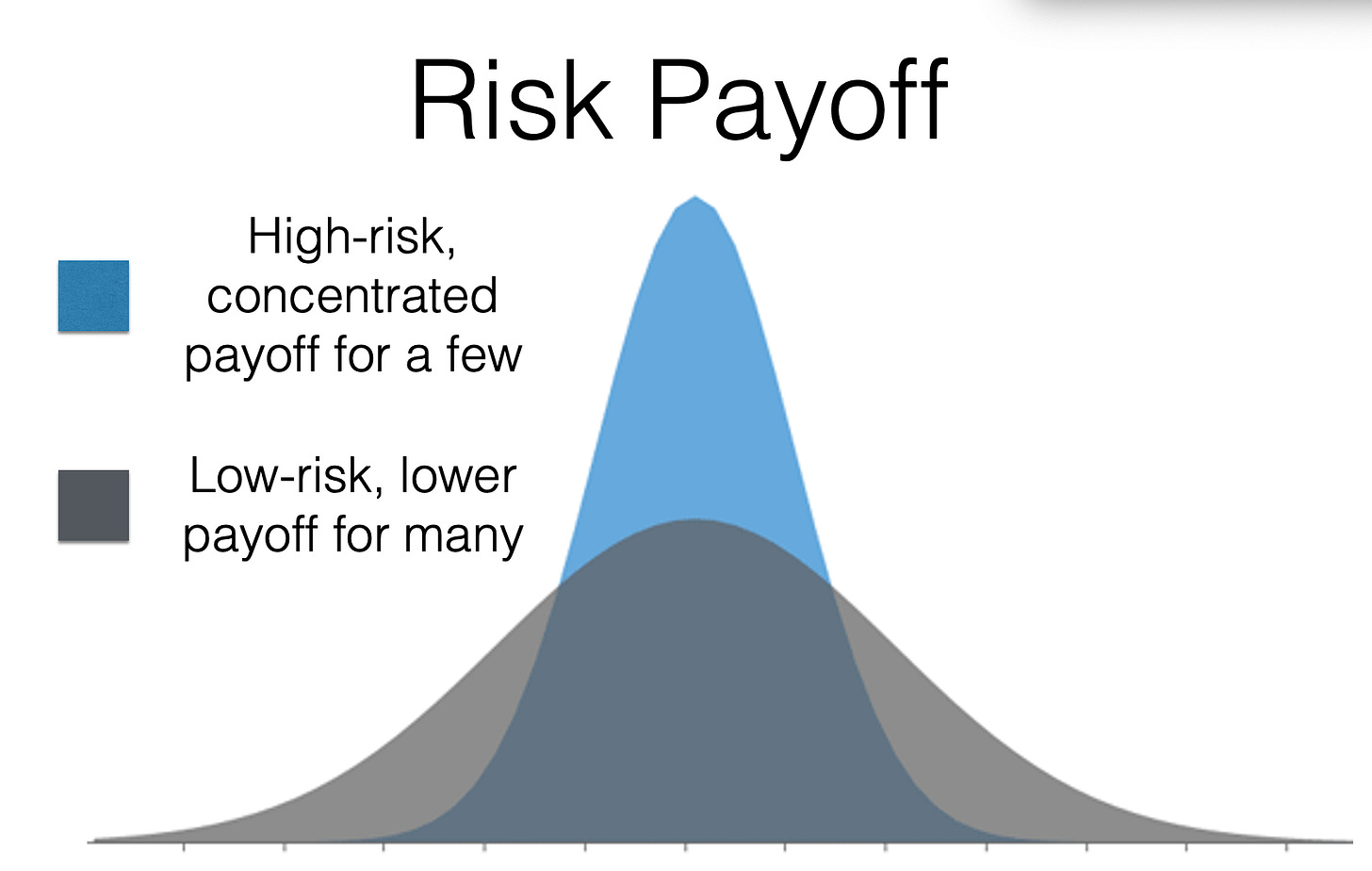 Risk Payoff

High-risk, concentrated payoff for a few

Low-risk, lower payoff for many